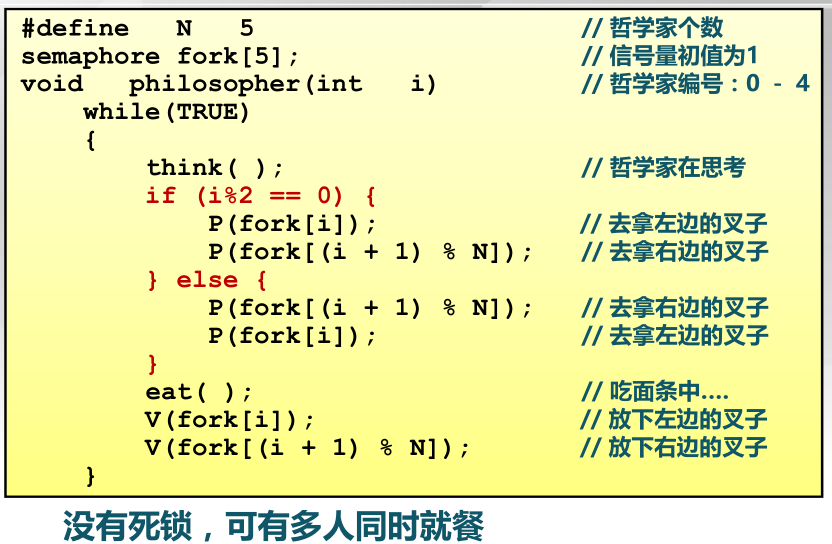 #define N 5 // 哲学家个数
semaphore fork[5]; // 信号量初值为1
void philosopher(int i) // 哲学家编号：0 - 4
while(TRUE)
{
think( ); // 哲学家在思考
if (i%2 == 0) {
P(fork[i]); // 去拿左边的叉子
P(fork[(i + 1) % N]); // 去拿右边的叉子
} else {
P(fork[(i + 1) % N]); // 去拿右边的叉子
P(fork[i]); // 去拿左边的叉子
}
eat( ); // 吃面条中....
V(fork[i]); // 放下左边的叉子
V(fork[(i + 1) % N]); // 放下右边的叉子
}

没有死锁，可有多人同时就餐